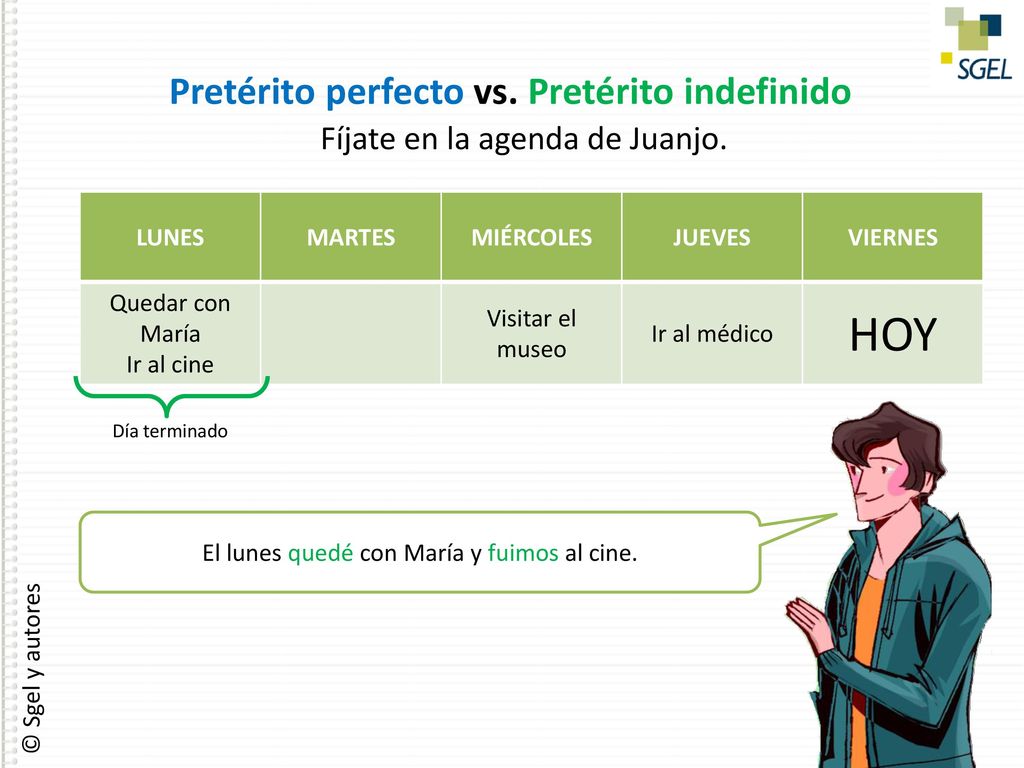 SGEL

Pretérito perfecto vs. Pretérito indefinido

Fíjate en la agenda de Juanjo.

| LUNES | MARTES | MIÉRCOLES | JUEVES | VIERNES |
|---|---|---|---|---|
| Quedar con María Ir al cine | | Visitar el museo | Ir al médico | HOY |

Día terminado

El lunes quedé con María y fuimos al cine.

© Sgel y autores